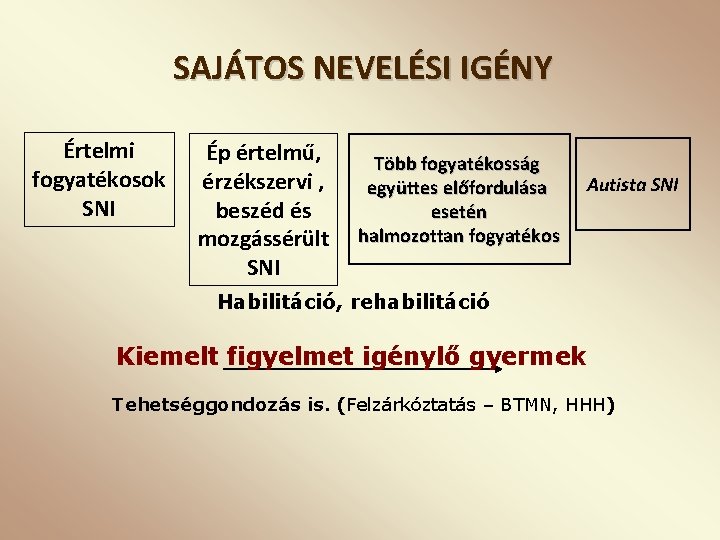 SAJÁTOS NEVELÉSI IGÉNY

Értelmi fogyatékosok SNI

Ép értelmű, érzékszervi , beszéd és mozgássérült SNI

Több fogyatékosság együttes előfordulása esetén halmozottan fogyatékos

Autista SNI

Habilitáció, rehabilitáció

Kiemelt figyelmet igénylő gyermek

Tehetséggondozás is. (Felzárkóztatás – BTMN, HHH)